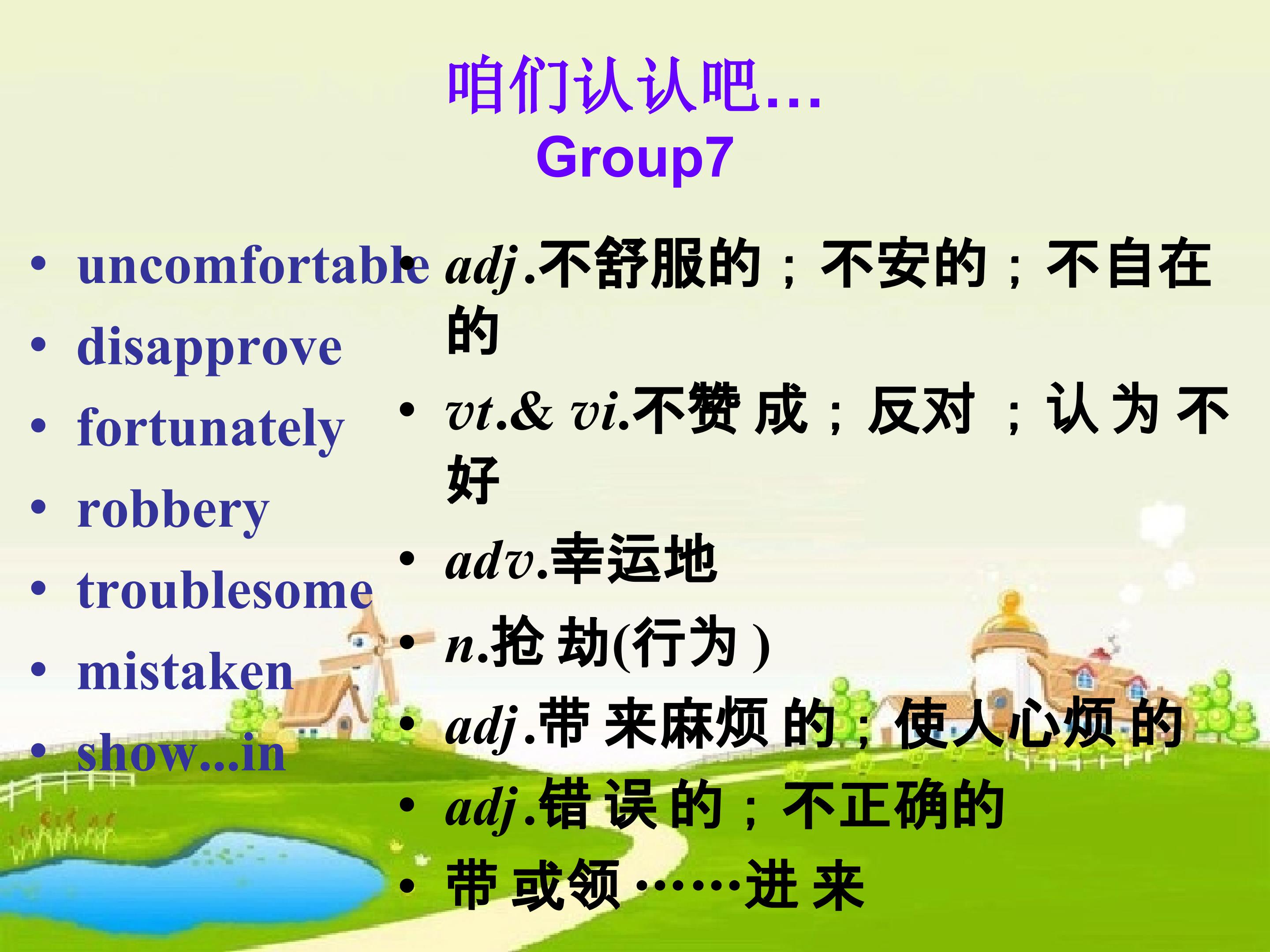 咱们认认吧…
Group7

• uncomfortable
• disapprove
• fortunately
• robbery
• troublesome
• mistaken
• show...in

• adj.不舒服的；不安的；不自在的
• vt.& vi.不赞成；反对；认为不好
• adv.幸运地
• n.抢劫(行为)
• adj.带来麻烦的；使人心烦的
• adj.错误的；不正确的
• 带或领……进来